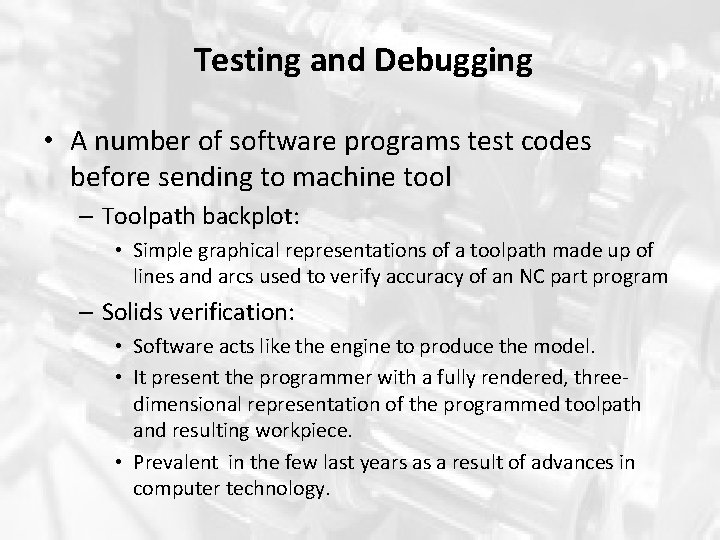 Testing and Debugging

• A number of software programs test codes before sending to machine tool

– Toolpath backplot:

• Simple graphical representations of a toolpath made up of lines and arcs used to verify accuracy of an NC part program

– Solids verification:

• Software acts like the engine to produce the model.

• It present the programmer with a fully rendered, three-dimensional representation of the programmed toolpath and resulting workpiece.

• Prevalent in the few last years as a result of advances in computer technology.